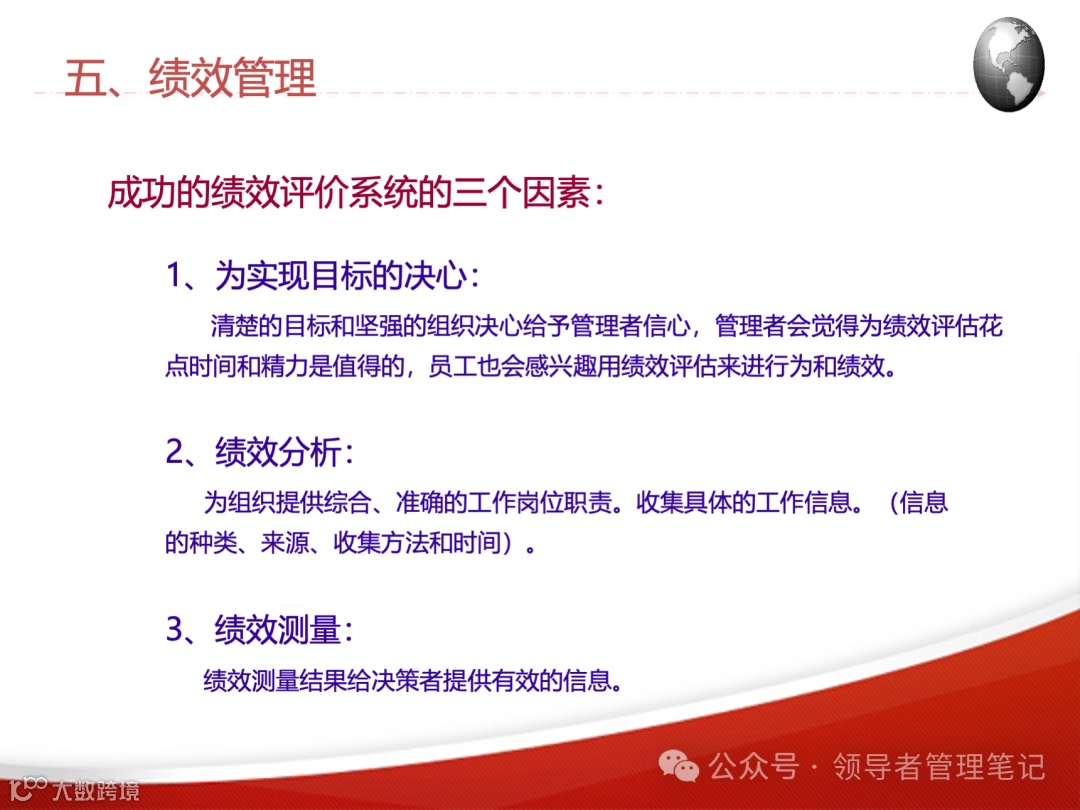 五、绩效管理

成功的绩效评价系统的三个因素：

1、为实现目标的决心：

清楚的目标和坚强的组织决心给予管理者信心，管理者会觉得为绩效评估花点时间和精力是值得的，员工也会感兴趣用绩效评估来进行为和绩效。

2、绩效分析：

为组织提供综合、准确的工作岗位职责。收集具体的工作信息。（信息的种类、来源、收集方法和时间）。

3、绩效测量：

绩效测量结果给决策者提供有效的信息。

公众号 · 领导者管理笔记

大数跨境